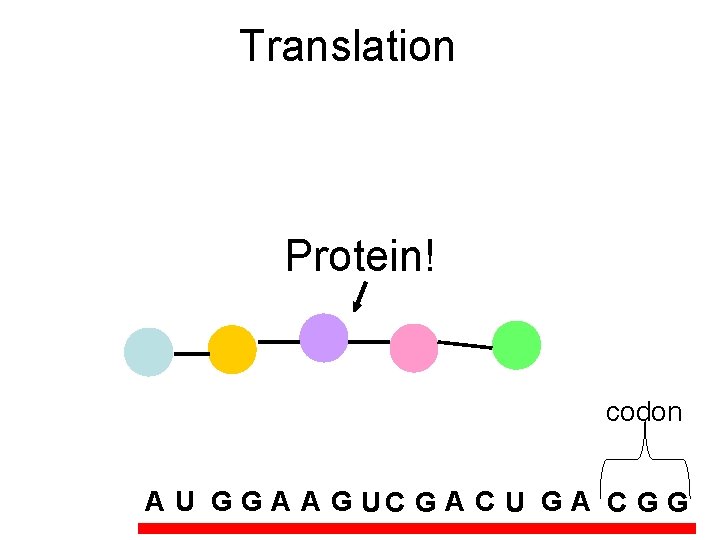 Translation

Protein!

codon

A U G G A A G U C G A C U G A C G G